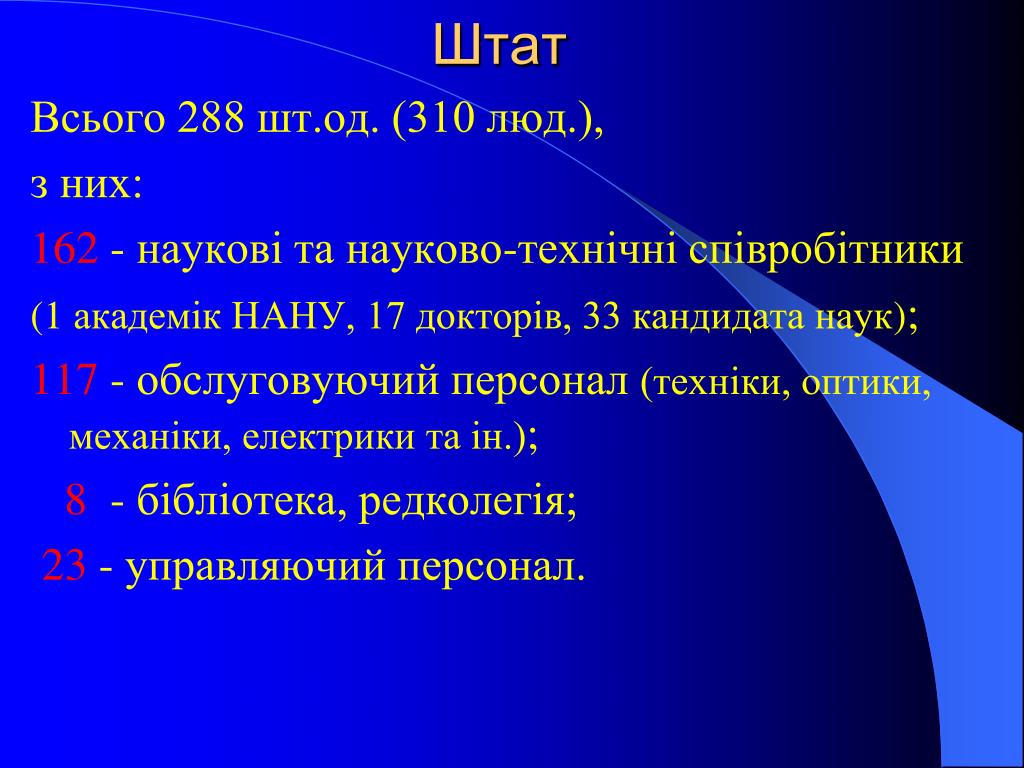 Штат

Всього 288 шт.од. (310 люд.),

з них:

162 - наукові та науково-технічні співробітники

(1 академік НАНУ, 17 докторів, 33 кандидата наук);

117 - обслуговуючий персонал (техніки, оптики, механіки, електрики та ін.);

8 - бібліотека, редколегія;

23 - управляючий персонал.